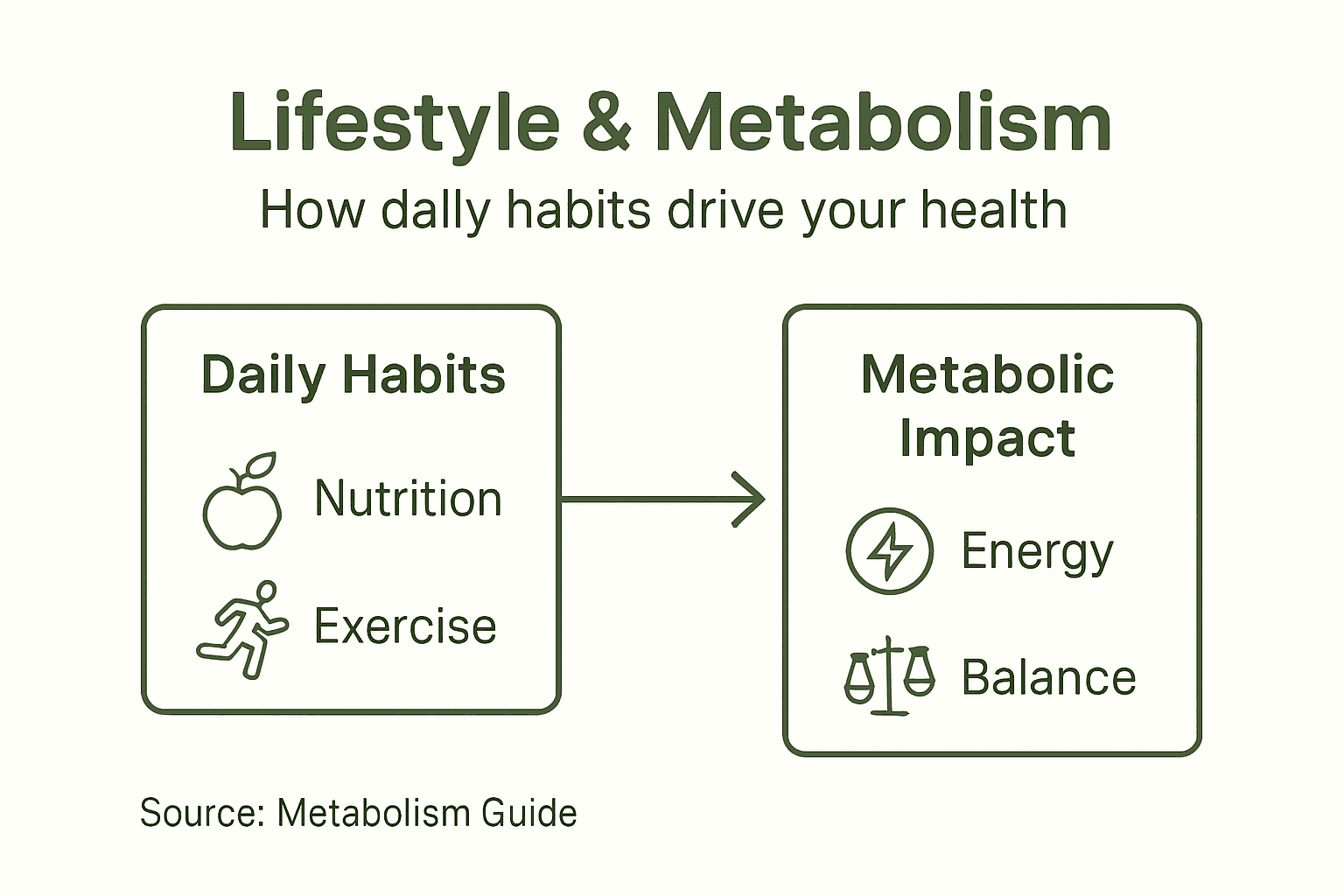 Lifestyle & Metabolism

How dally habits drive your health

Daily Habits

Nutrition

Exercise

Metabolic Impact

Energy

Balance

Source: Metabolism Guide